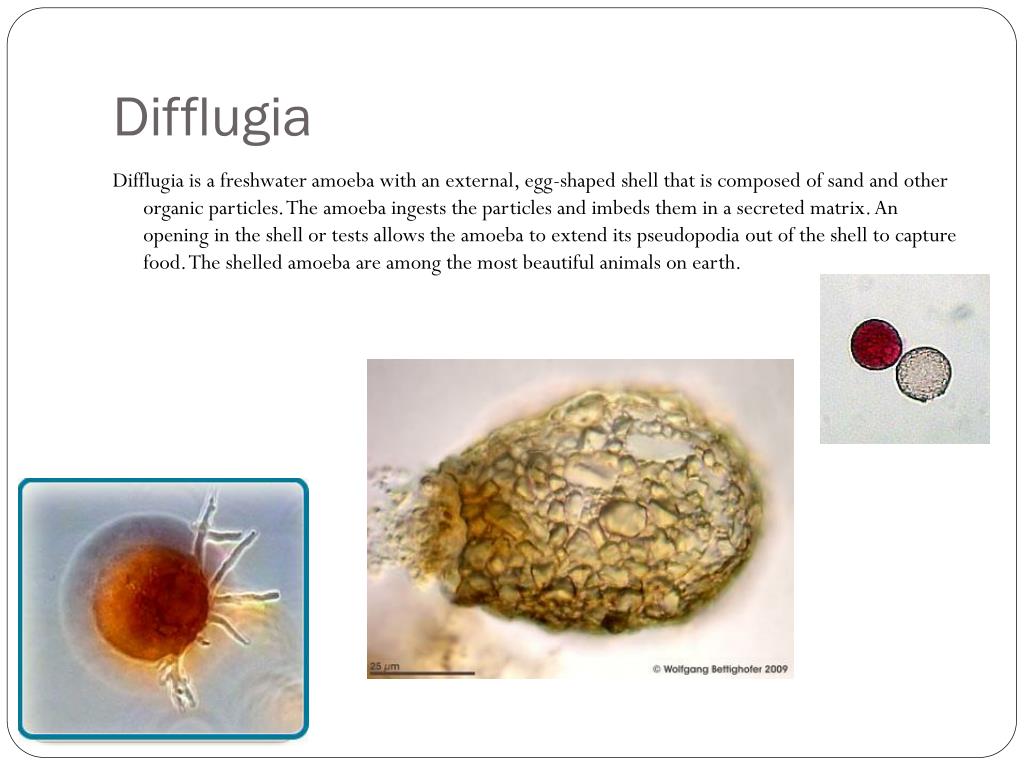 Difflugia

Difflugia is a freshwater amoeba with an external, egg-shaped shell that is composed of sand and other organic particles. The amoeba ingests the particles and imbeds them in a secreted matrix. An opening in the shell or tests allows the amoeba to extend its pseudopodia out of the shell to capture food. The shelled amoeba are among the most beautiful animals on earth.

25 µm

© Wolfgang Bettighofer 2009